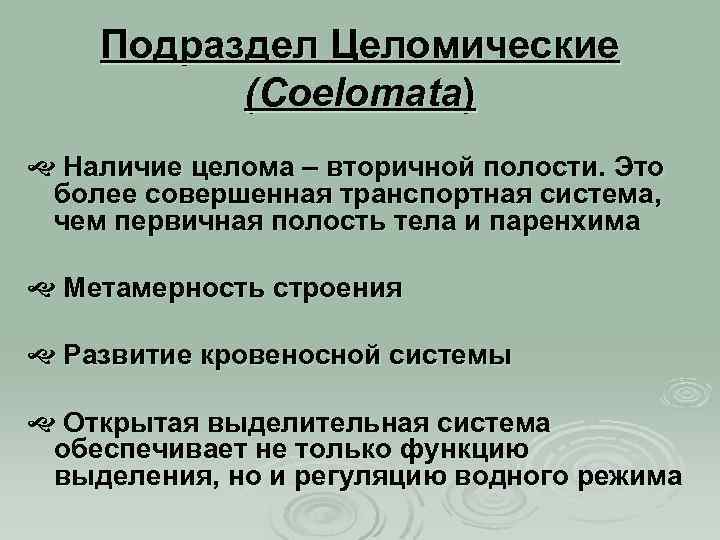 Подраздел Целомические (Coelomata)

Наличие целома – вторичной полости. Это более совершенная транспортная система, чем первичная полость тела и паренхима

Метамерность строения

Развитие кровеносной системы

Открытая выделительная система обеспечивает не только функцию выделения, но и регуляцию водного режима